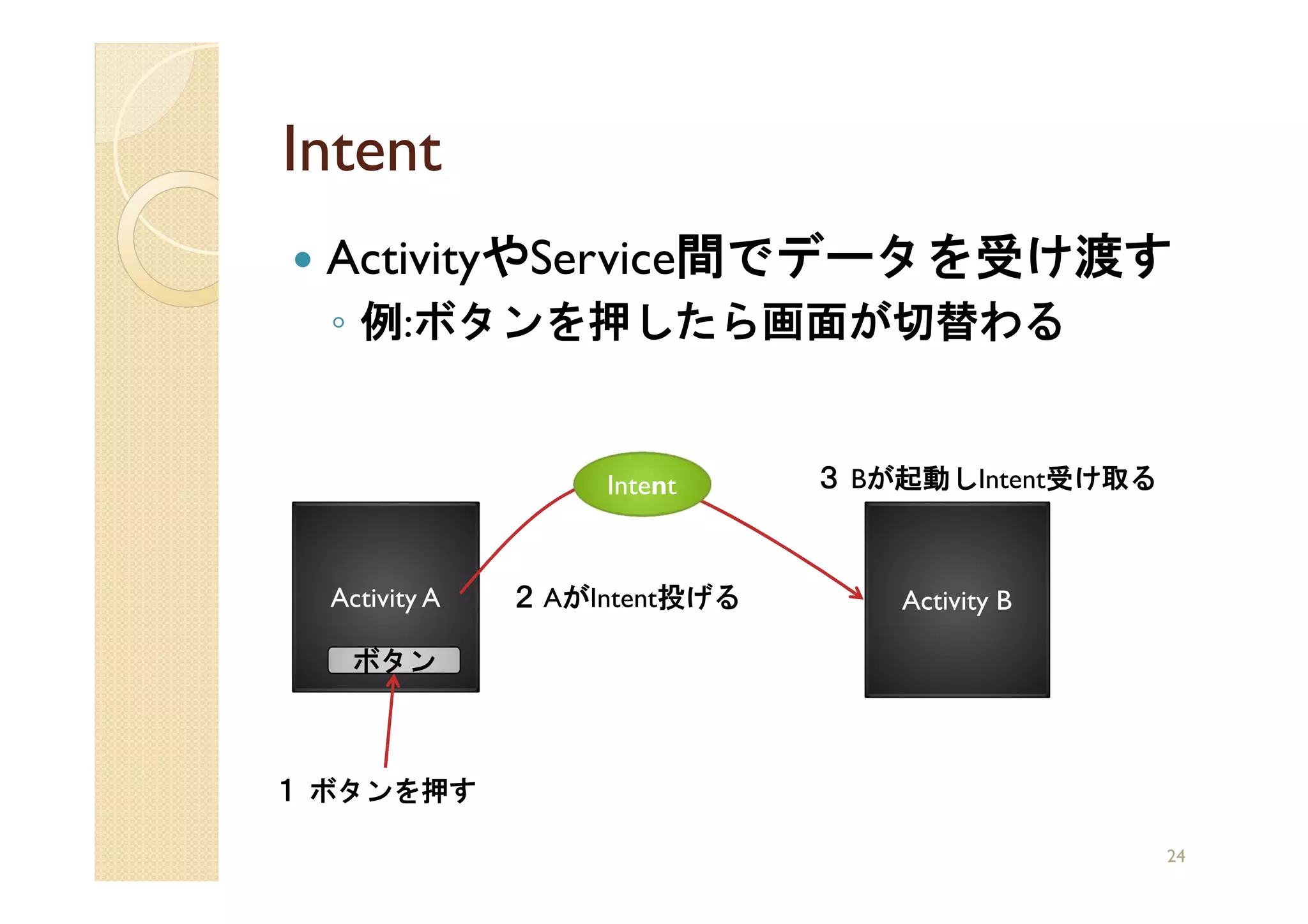 Intent

● ActivityやService間でデータを受け渡す
◦ 例:ボタンを押したら画面が切替わる

Intent

3 Bが起動しIntent受け取る

Activity A

ボタン

2 AがIntent投げる

Activity B

1 ボタンを押す

24